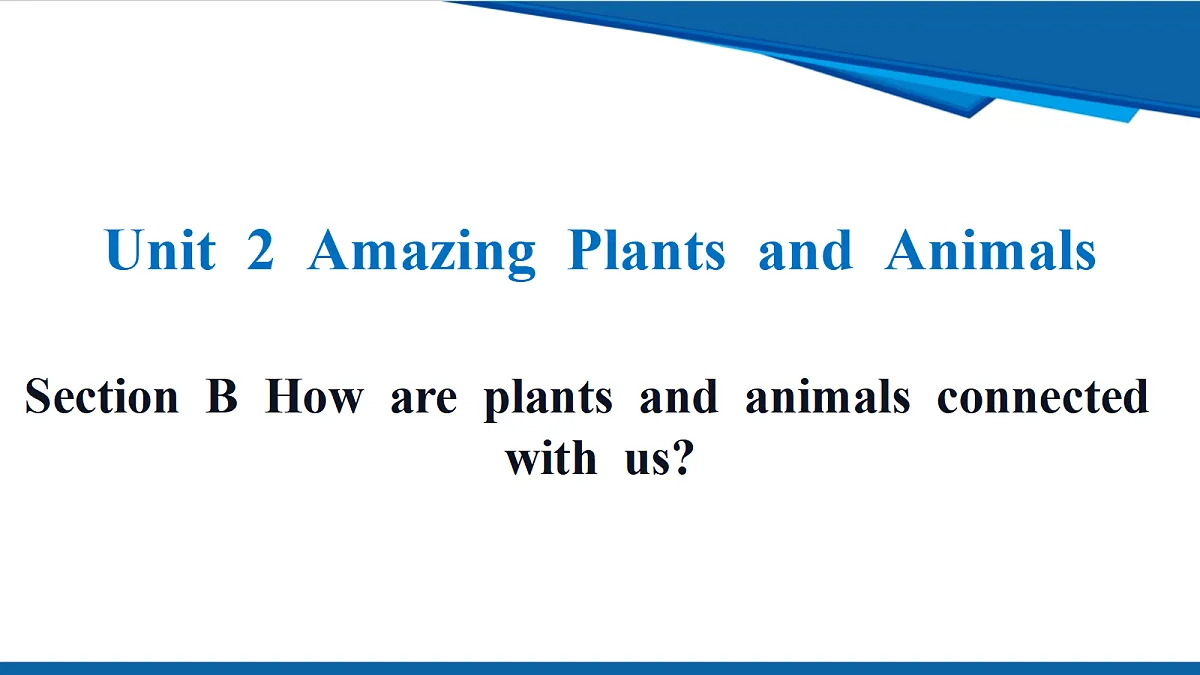 Unit 2 Amazing Plants and Animals

Section B How are plants and animals connected with us?